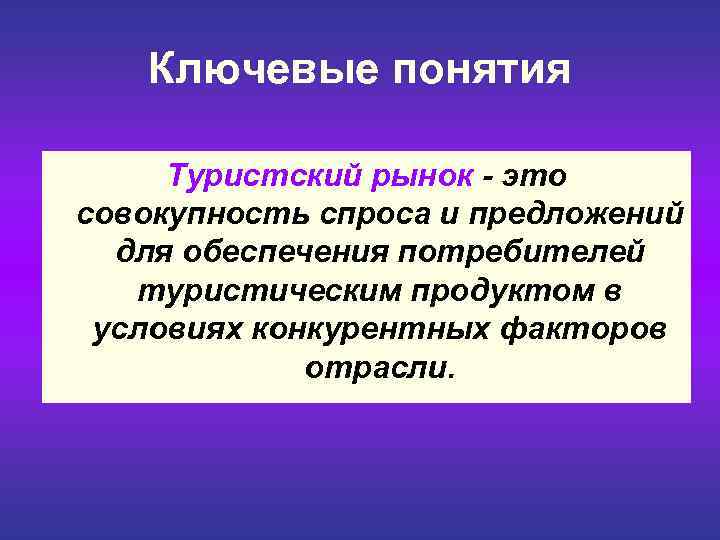 Ключевые понятия

Туристский рынок - это совокупность спроса и предложений для обеспечения потребителей туристическим продуктом в условиях конкурентных факторов отрасли.